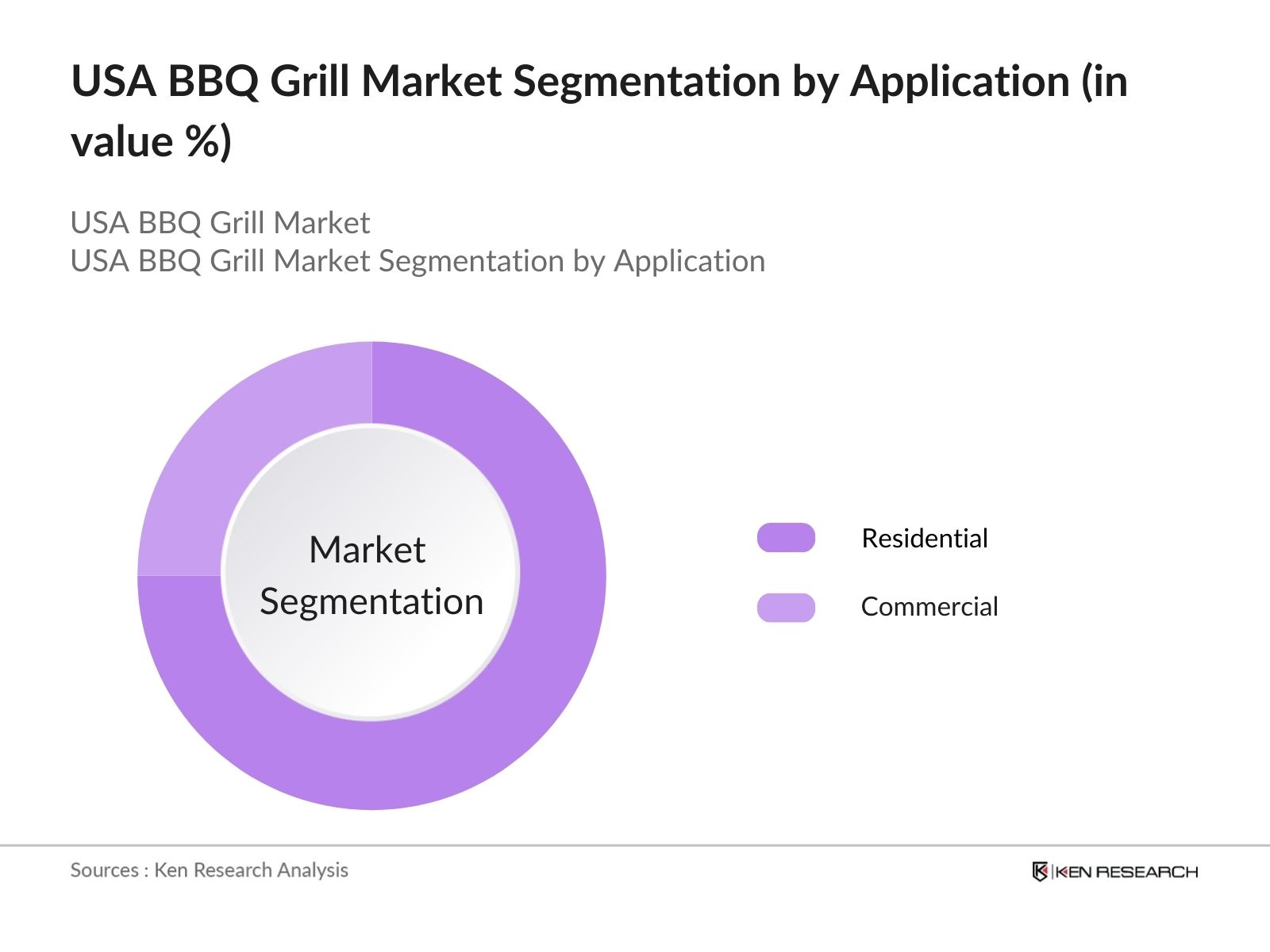 USA BBQ Grill Market Segmentation by Application (in value %)

USA BBQ Grill Market
USA BBQ Grill Market Segmentation by Application

Market Segmentation

Residential

Commercial

Sources : Ken Research Analysis

KEN RESEARCH